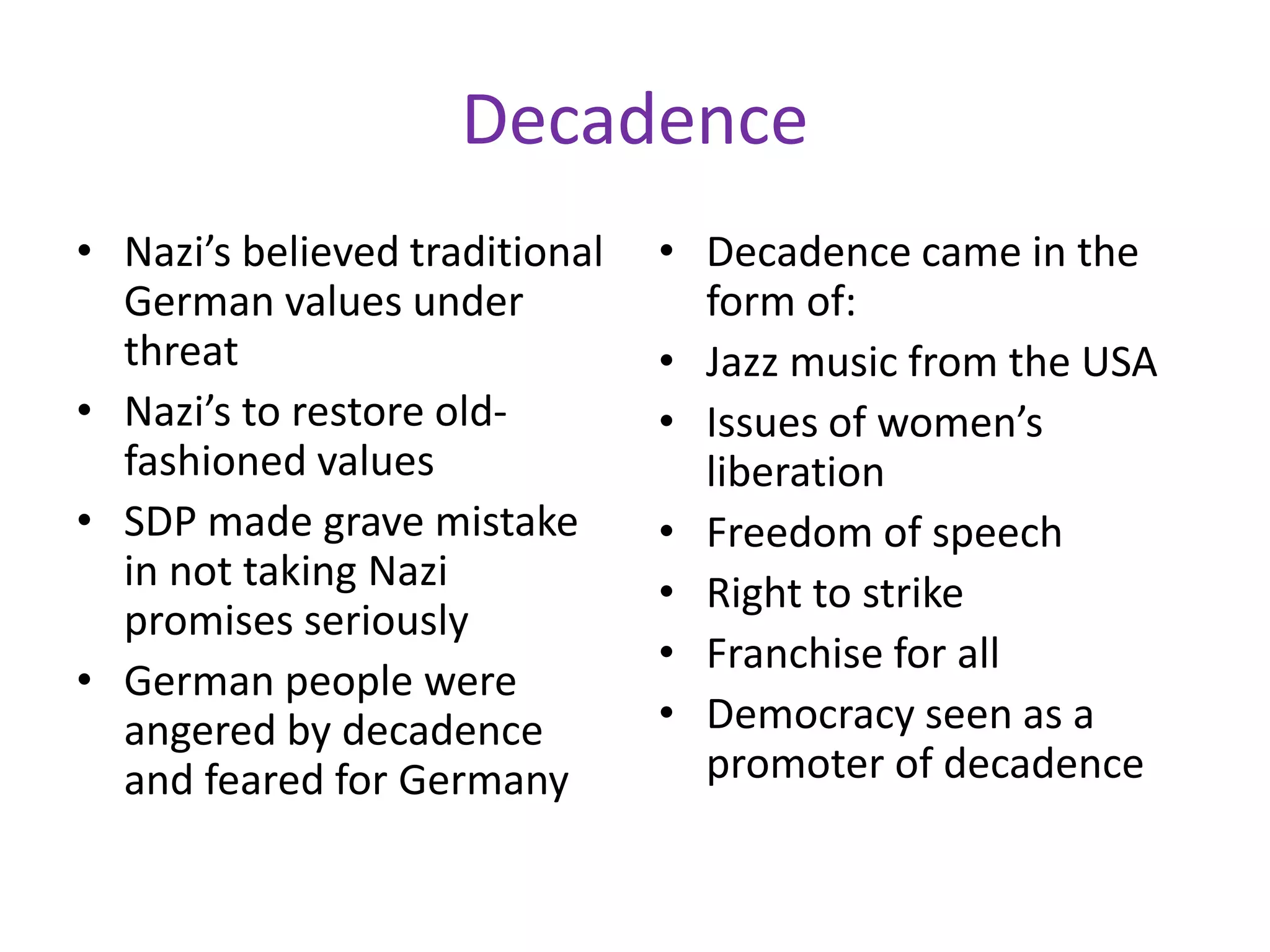 Decadence

• Nazi’s believed traditional German values under threat
• Nazi’s to restore old-fashioned values
• SDP made grave mistake in not taking Nazi promises seriously
• German people were angered by decadence and feared for Germany

• Decadence came in the form of:
• Jazz music from the USA
• Issues of women’s liberation
• Freedom of speech
• Right to strike
• Franchise for all
• Democracy seen as a promoter of decadence